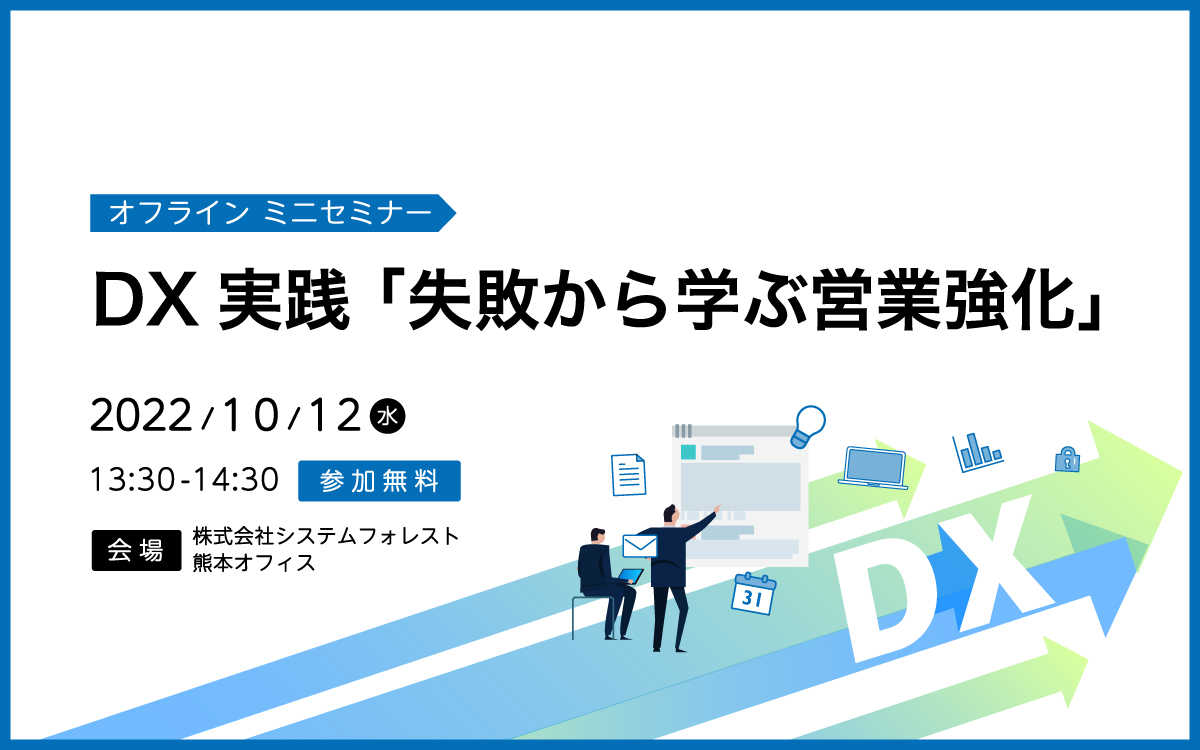 オフライン ミニセミナー

DX 実践「失敗から学ぶ営業強化」

2022/10/12 水

13:30-14:30 参加無料

会場 株式会社システムフォレスト 熊本オフィス

31

DX